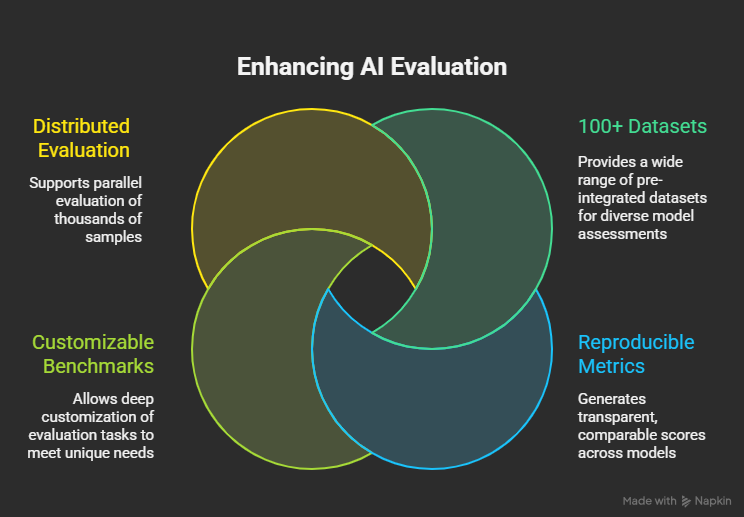 Enhancing AI Evaluation

Distributed Evaluation

Supports parallel evaluation of thousands of samples

100+ Datasets

Provides a wide range of pre-integrated datasets for diverse model assessments

Customizable Benchmarks

Allows deep customization of evaluation tasks to meet unique needs

Reproducible Metrics

Generates transparent, comparable scores across models

Made with Napkin